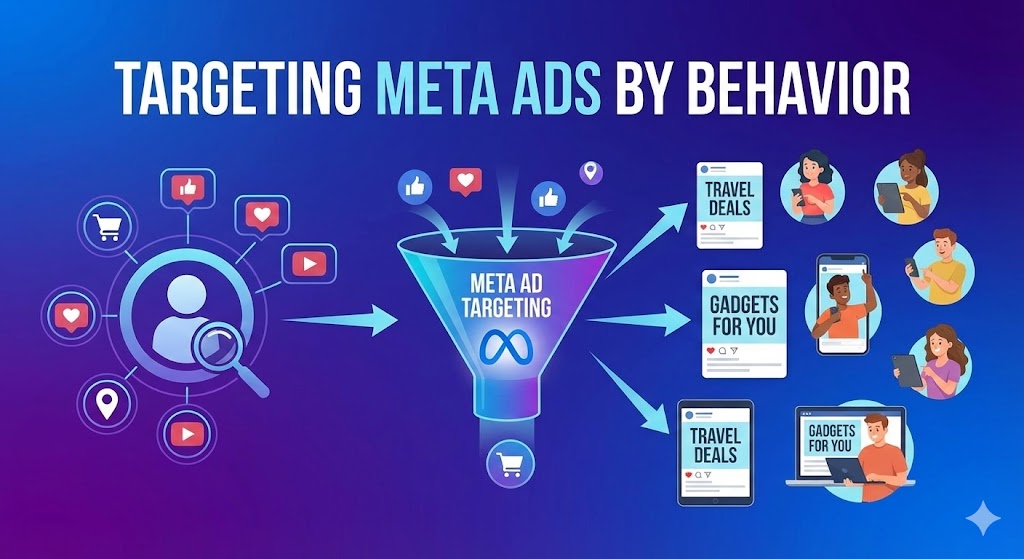 TARGETING META ADS BY BEHAVIOR

META AD TARGETING

TRAVEL DEALS

GADGETS FOR YOU

TRAVEL DEALS

GADGETS FOR YOU